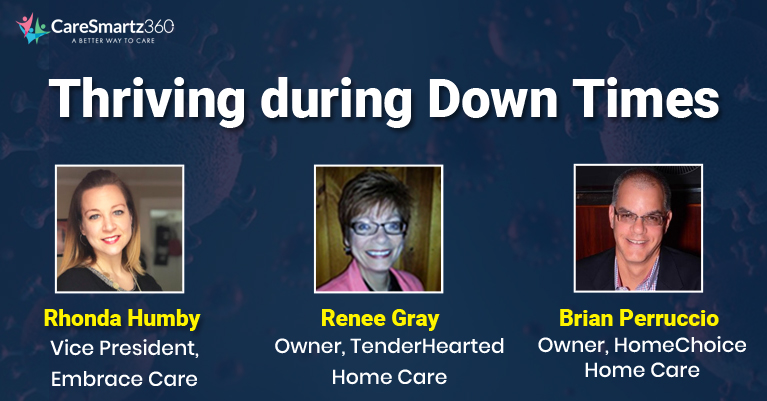 CareSmartz360
A BETTER WAY TO CARE

Thriving during Down Times

Rhonda Humby
Vice President, Embrace Care

Renee Gray
Owner, TenderHearted Home Care

Brian Perruccio
Owner, HomeChoice Home Care